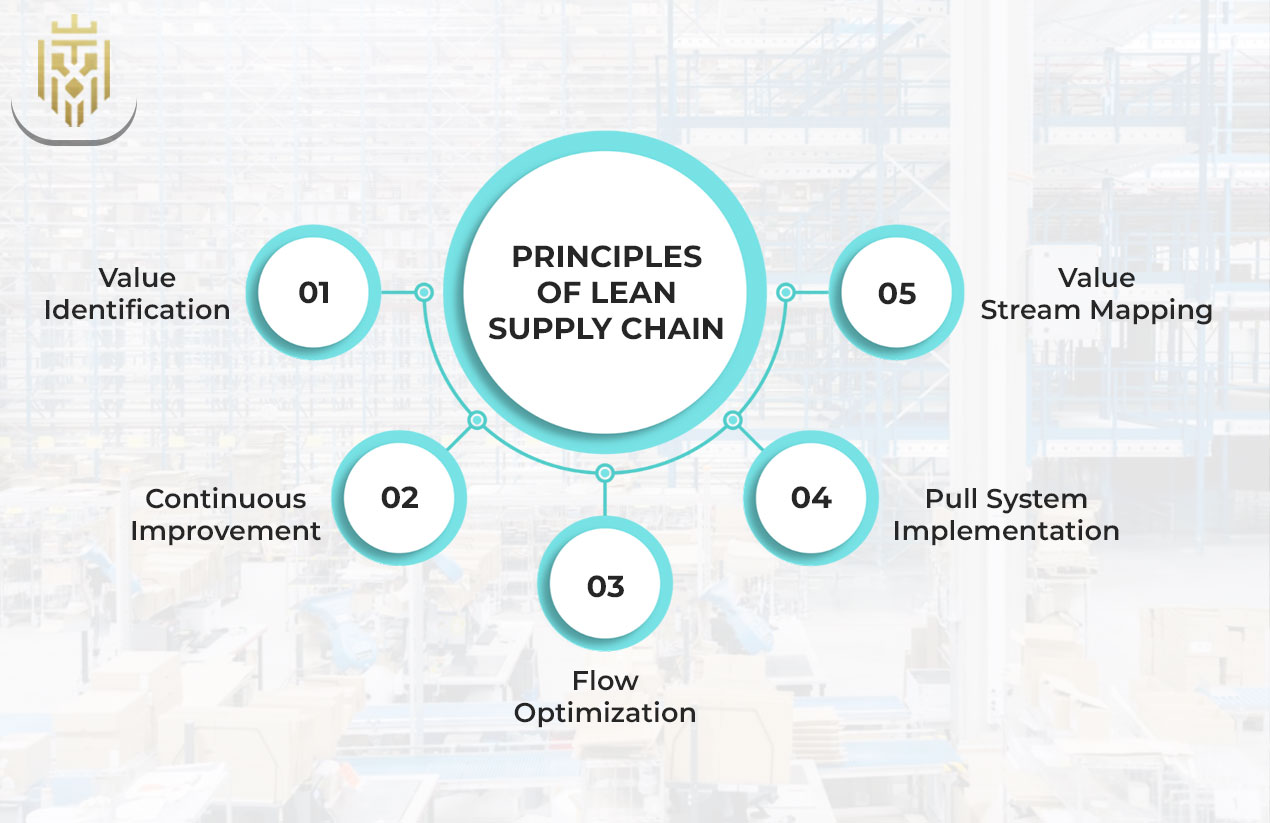 PRINCIPLES OF LEAN SUPPLY CHAIN

01
Value Identification

02
Continuous Improvement

03
Flow Optimization

04
Pull System Implementation

05
Value Stream Mapping